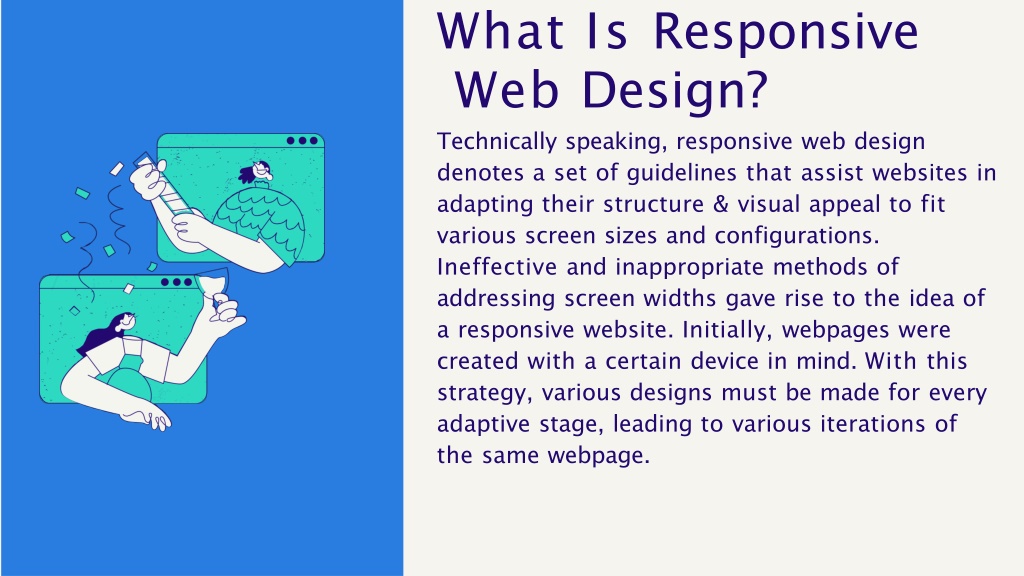 What Is Responsive Web Design?

Technically speaking, responsive web design denotes a set of guidelines that assist websites in adapting their structure & visual appeal to fit various screen sizes and configurations. Ineffective and inappropriate methods of addressing screen widths gave rise to the idea of a responsive website. Initially, webpages were created with a certain device in mind. With this strategy, various designs must be made for every adaptive stage, leading to various iterations of the same webpage.